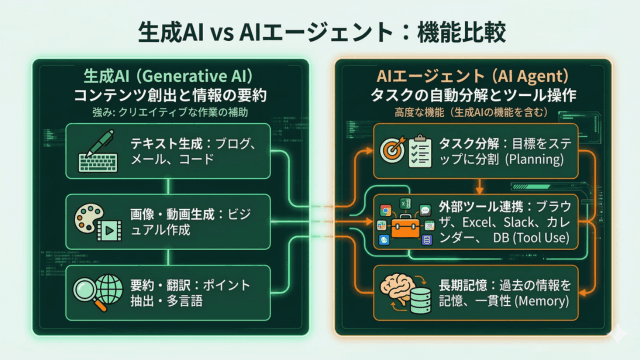 生成AI vs AIエージェント：機能比較

生成AI（Generative AI）
コンテンツ創出と情報の要約
強み: クリエイティブな作業の補助

テキスト生成：ブログ、メール、コード

画像・動画生成：ビジュアル作成

要約・翻訳：ポイント抽出・多言語

AIエージェント（AI Agent）
タスクの自動分解とツール操作
高度な機能（生成AIの機能を含む）

タスク分解：目標をステップに分割 (Planning)

外部ツール連携：ブラウザ、Excel、Slack、カレンダー、 DB (Tool Use)

長期記憶：過去の情報を記憶、一貫性 (Memory)